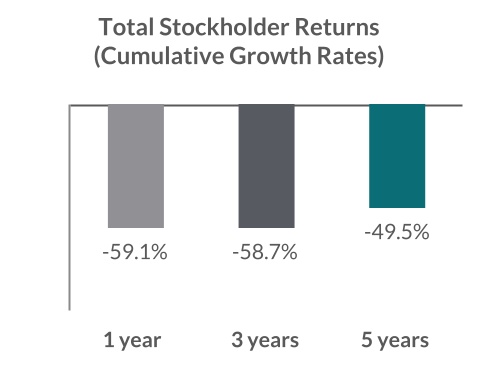 Total Stockholder Returns
(Cumulative Growth Rates)

-59.1%
-58.7%
-49.5%

1 year
3 years
5 years